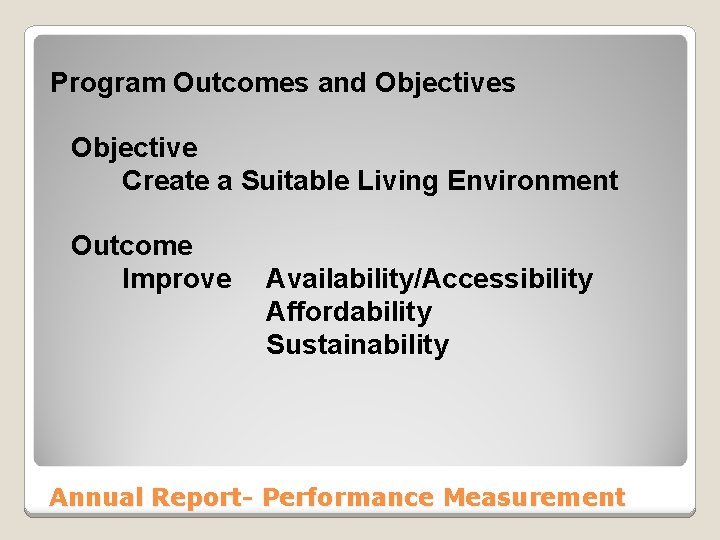 Program Outcomes and Objectives

Objective
Create a Suitable Living Environment

Outcome
Improve Availability/Accessibility
Affordability
Sustainability

Annual Report- Performance Measurement